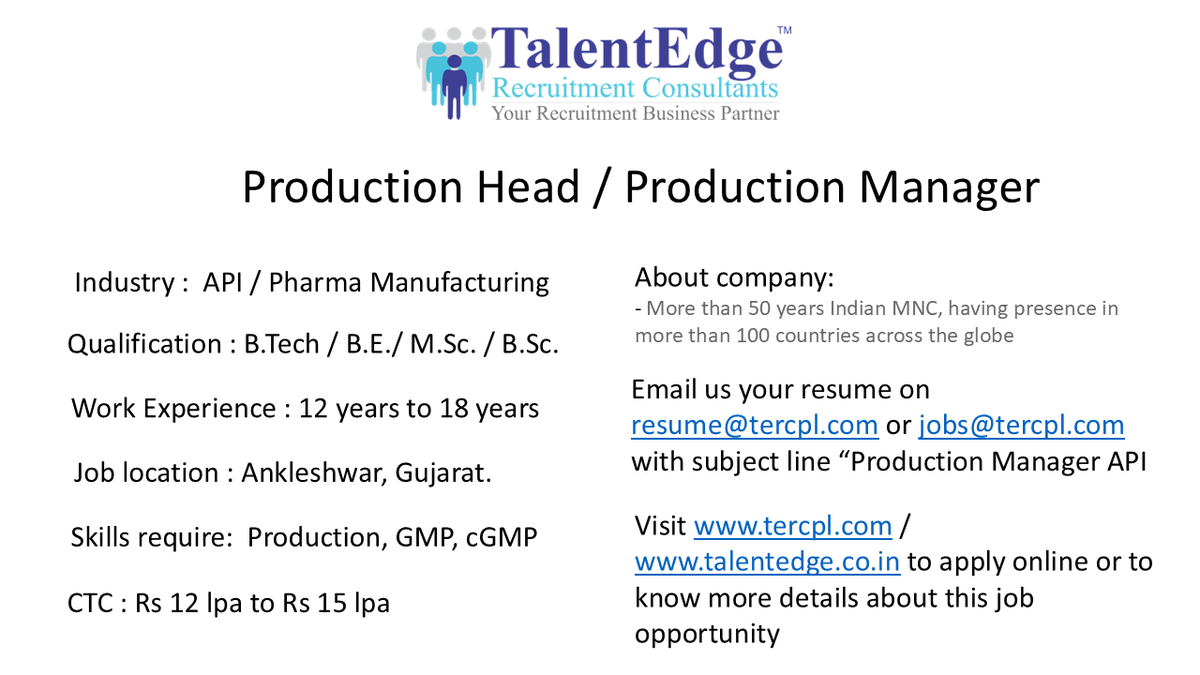 TalentEdge™
Recruitment Consultants
Your Recruitment Business Partner

Production Head / Production Manager

Industry : API / Pharma Manufacturing

Qualification : B.Tech / B.E./ M.Sc. / B.Sc.

Work Experience : 12 years to 18 years

Job location : Ankleshwar, Gujarat.

Skills require: Production, GMP, cGMP

CTC : Rs 12 lpa to Rs 15 lpa

About company:
- More than 50 years Indian MNC, having presence in more than 100 countries across the globe

Email us your resume on resume@tercpl.com or jobs@tercpl.com with subject line “Production Manager API

Visit www.tercpl.com / www.talentedge.co.in to apply online or to know more details about this job opportunity